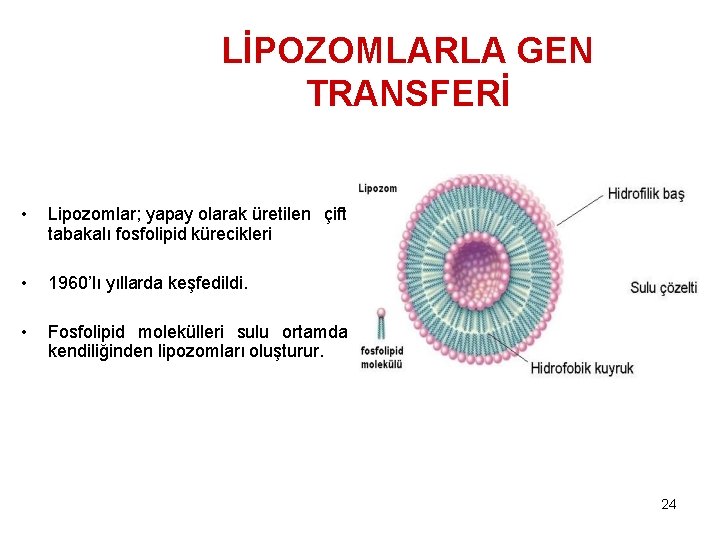 LİPOZOMLARLA GEN TRANSFERİ

• Lipozomlar; yapay olarak üretilen çift tabakalı fosfolipid kürecikleri

• 1960'lı yıllarda keşfedildi.

• Fosfolipid molekülleri sulu ortamda kendiliğinden lipozomları oluşturur.

Lipozom

Hidrofilik baş

Sulu çözelti

fosfolipid molekülü

Hidrofobik kuyruk

24